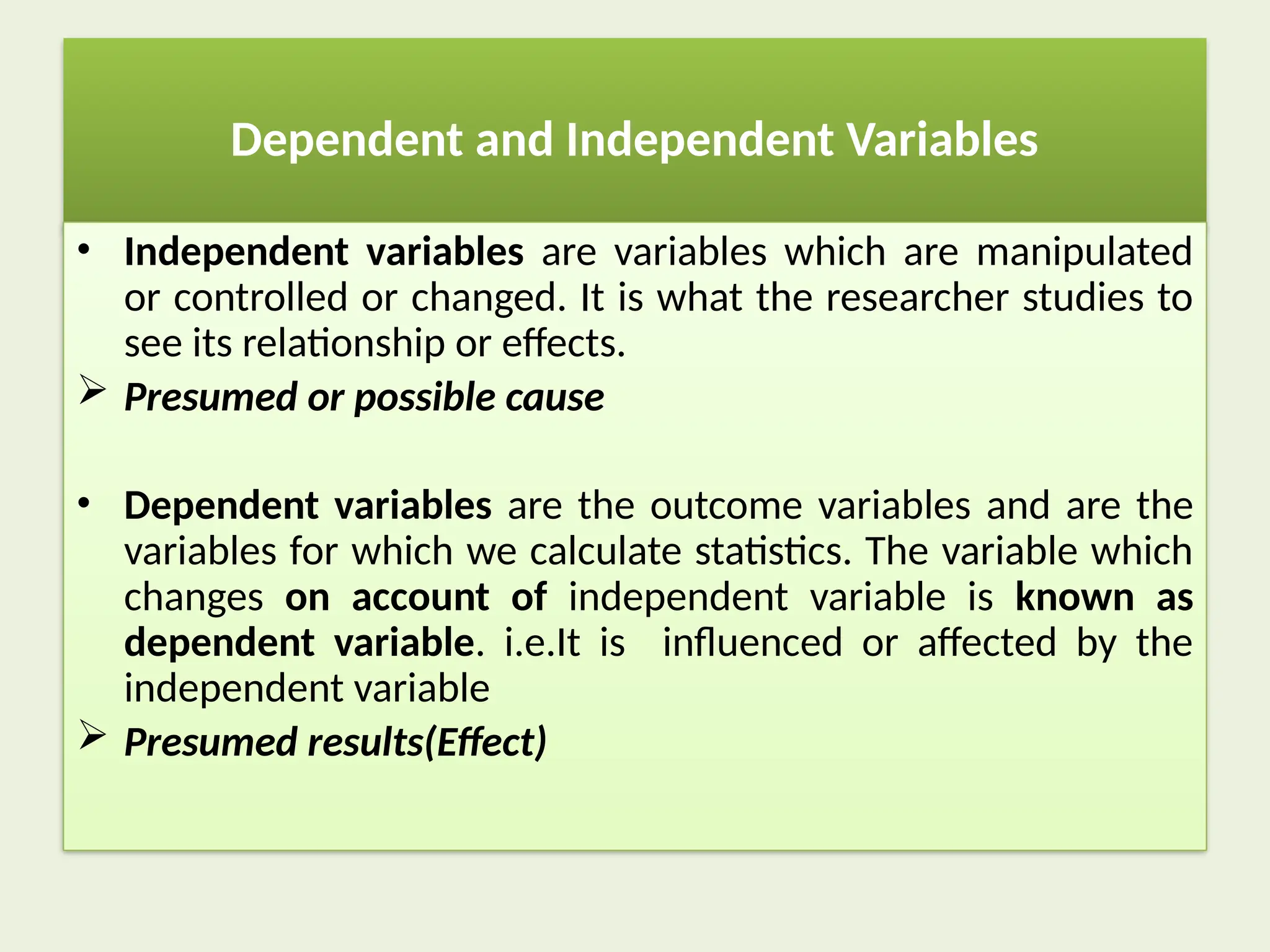 Dependent and Independent Variables

• Independent variables are variables which are manipulated or controlled or changed. It is what the researcher studies to see its relationship or effects.

➢ Presumed or possible cause

• Dependent variables are the outcome variables and are the variables for which we calculate statistics. The variable which changes on account of independent variable is known as dependent variable. i.e.It is influenced or affected by the independent variable

➢ Presumed results(Effect)